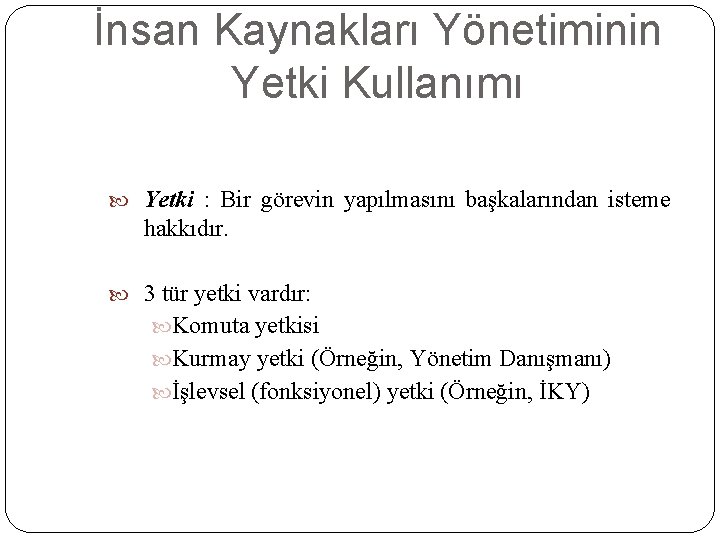 İnsan Kaynakları Yönetiminin Yetki Kullanımı

Yetki : Bir görevin yapılmasını başkalarından isteme hakkıdır.

3 tür yetki vardır:
Komuta yetkisi
Kurmay yetki (Örneğin, Yönetim Danışmanı)
İşlevsel (fonksiyonel) yetki (Örneğin, İKY)